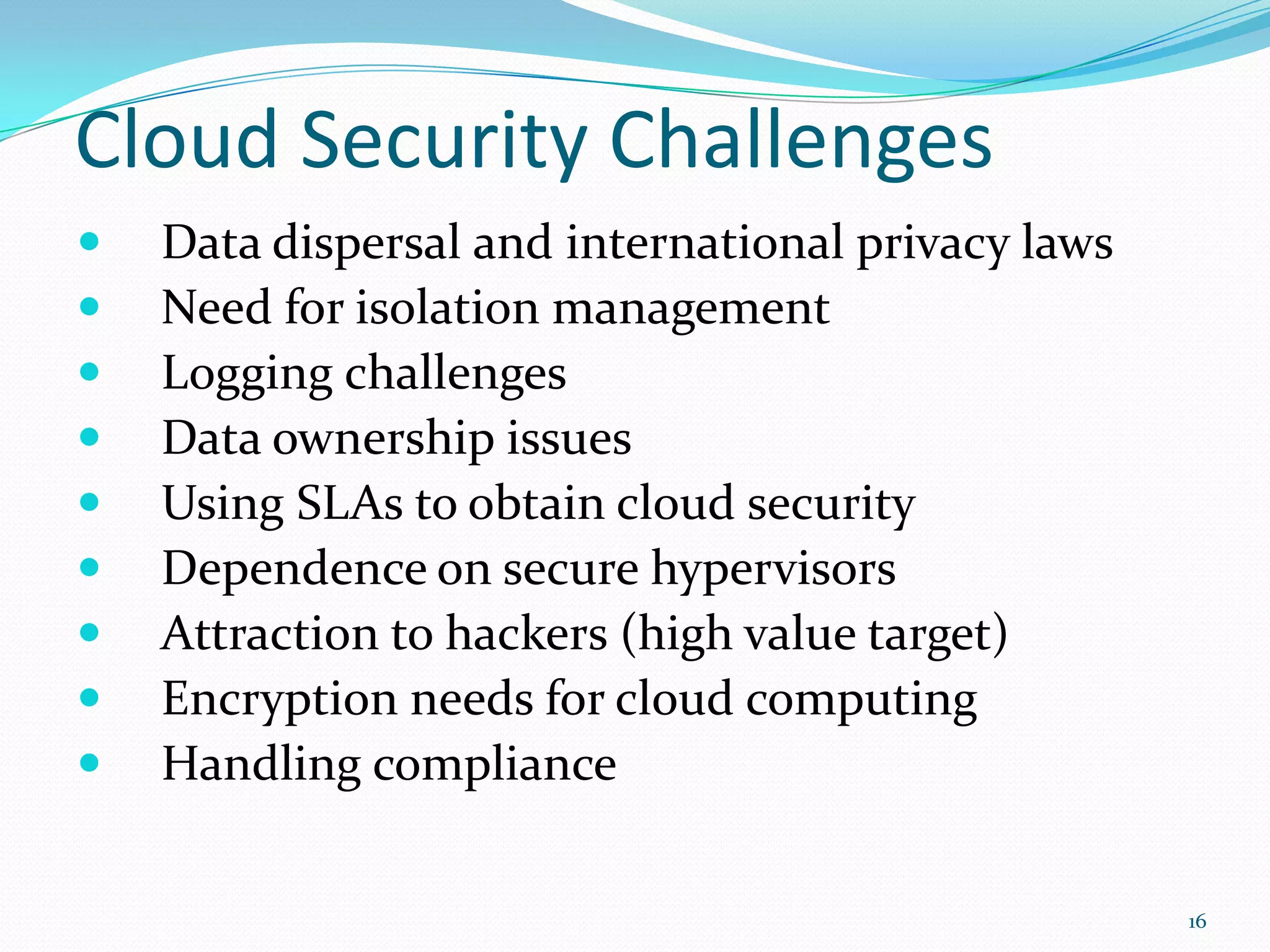 Cloud Security Challenges

- Data dispersal and international privacy laws
- Need for isolation management
- Logging challenges
- Data ownership issues
- Using SLAs to obtain cloud security
- Dependence on secure hypervisors
- Attraction to hackers (high value target)
- Encryption needs for cloud computing
- Handling compliance

16